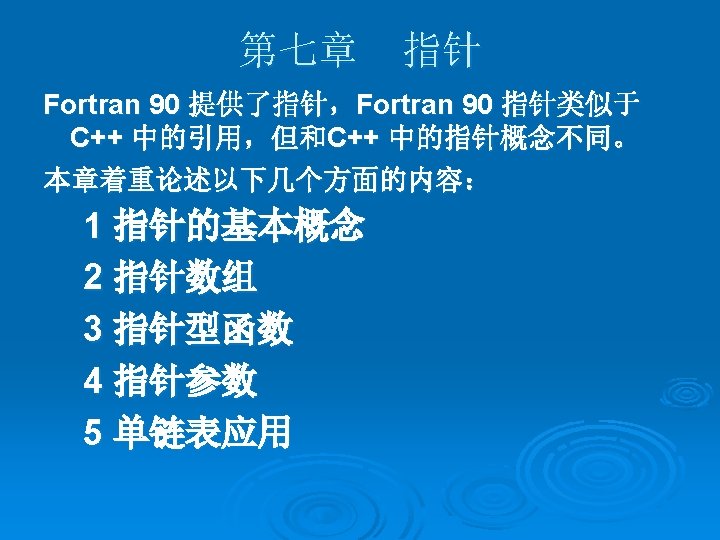 第七章　指针

Fortran 90 提供了指针，Fortran 90 指针类似于 C++ 中的引用，但和C++ 中的指针概念不同。

本章着重论述以下几个方面的内容：

1 指针的基本概念

2 指针数组

3 指针型函数

4 指针参数

5 单链表应用